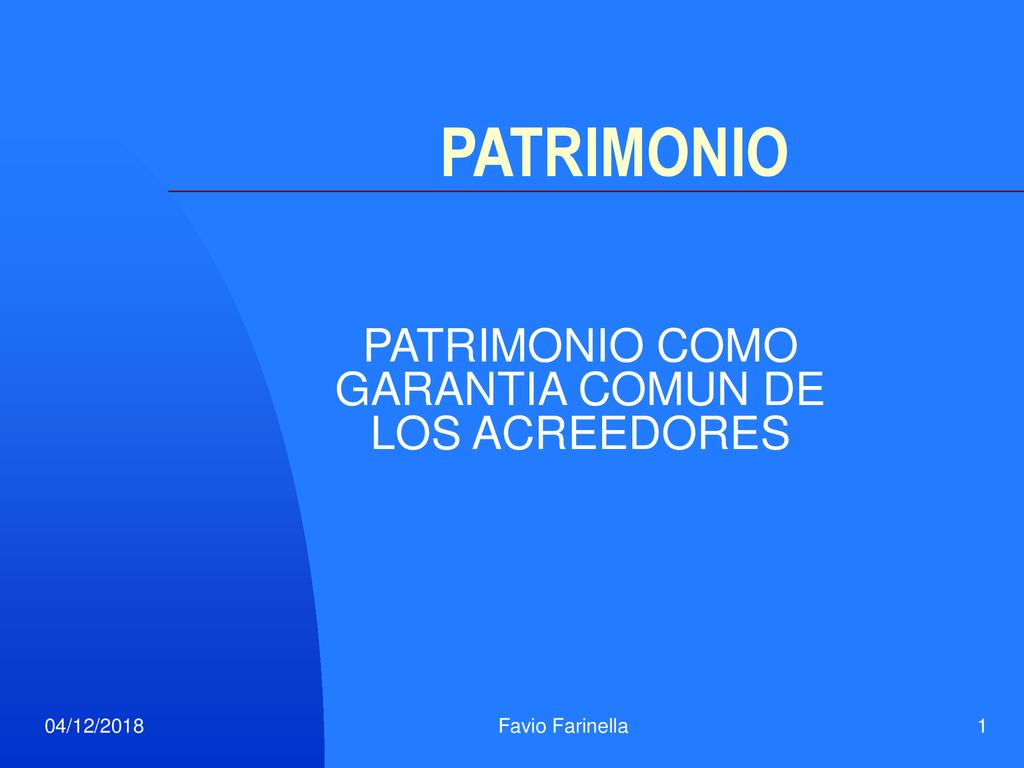 PATRIMONIO

PATRIMONIO COMO GARANTIA COMUN DE LOS ACREEDORES

04/12/2018

Favio Farinella

1